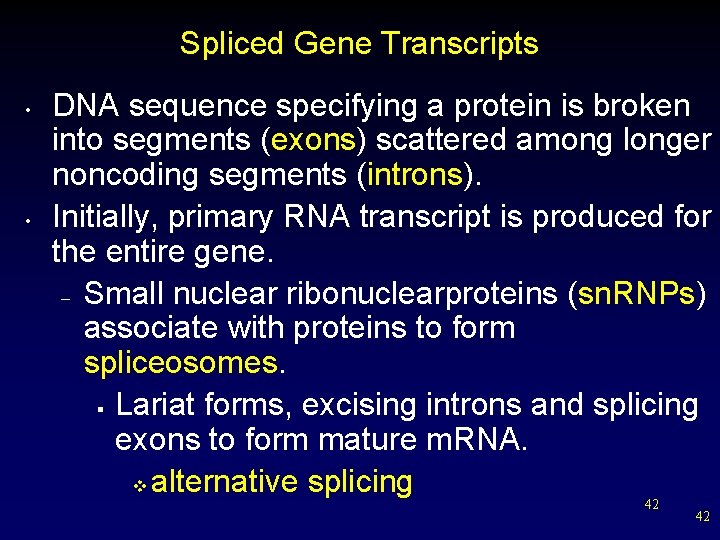 Spliced Gene Transcripts

• DNA sequence specifying a protein is broken into segments (exons) scattered among longer noncoding segments (introns).

• Initially, primary RNA transcript is produced for the entire gene.

– Small nuclear ribonuclearproteins (snRNPs) associate with proteins to form spliceosomes.

▪ Lariat forms, excising introns and splicing exons to form mature mRNA.

❖ alternative splicing

42

42